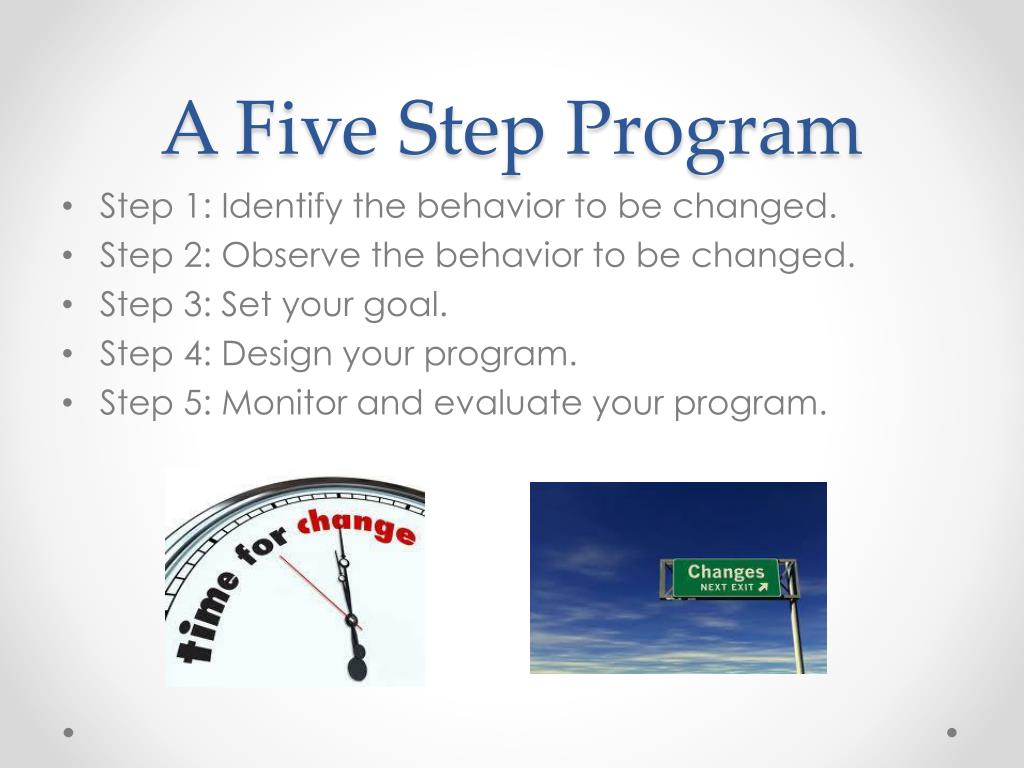 A Five Step Program

• Step 1: Identify the behavior to be changed.
• Step 2: Observe the behavior to be changed.
• Step 3: Set your goal.
• Step 4: Design your program.
• Step 5: Monitor and evaluate your program.

time for change

Changes
NEXT EXIT